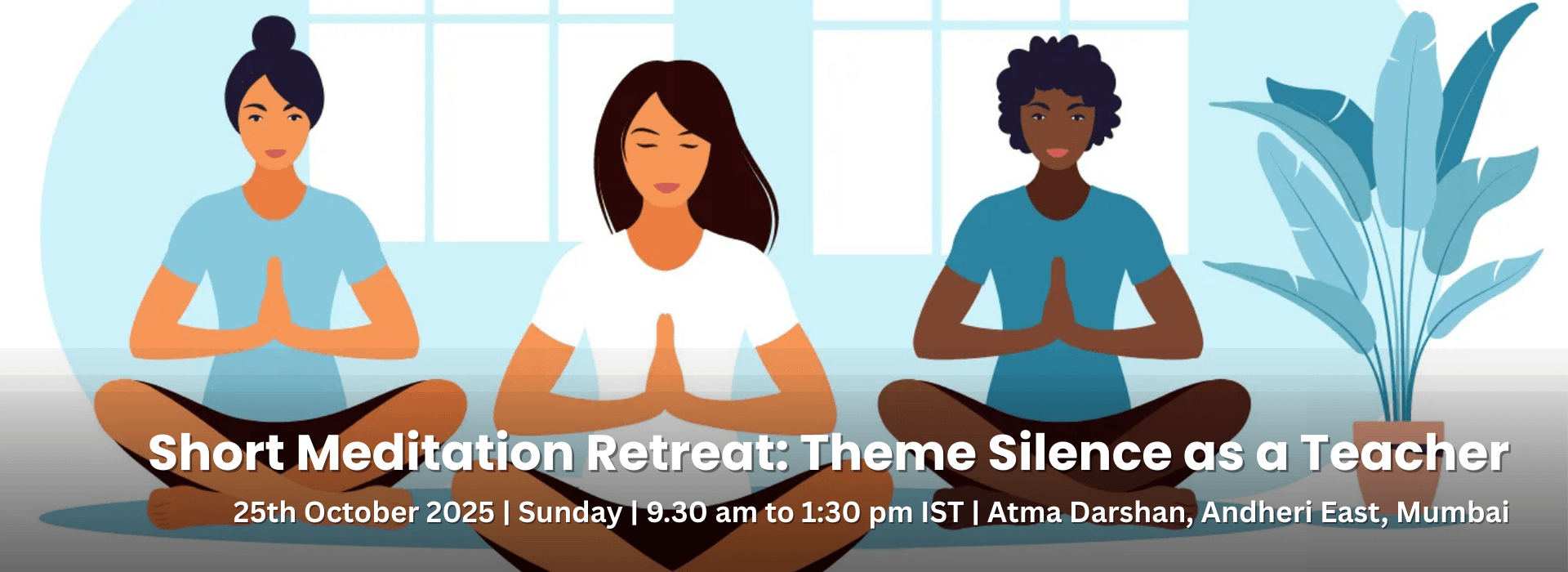 Short Meditation Retreat: Theme Silence as a Teacher

25th October 2025 | Sunday | 9.30 am to 1:30 pm IST | Atma Darshan, Andheri East, Mumbai